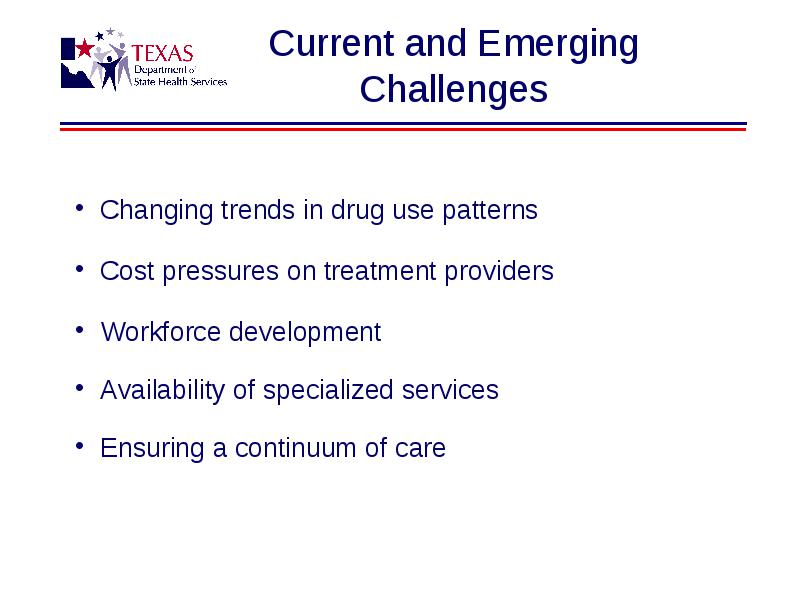 TEXAS
Department of
State Health Services

Current and Emerging Challenges

• Changing trends in drug use patterns

• Cost pressures on treatment providers

• Workforce development

• Availability of specialized services

• Ensuring a continuum of care